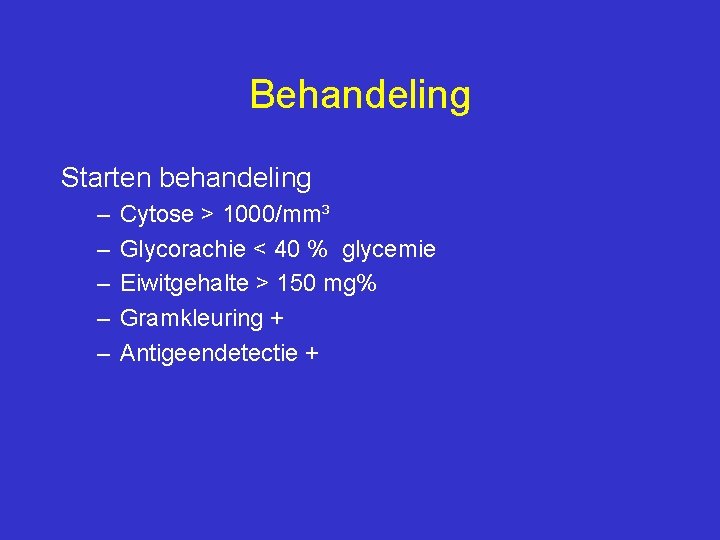 Behandeling

Starten behandeling

– Cytose > 1000/mm³
– Glycorachie < 40 % glycemie
– Eiwitgehalte > 150 mg%
– Gramkleuring +
– Antigeendetectie +